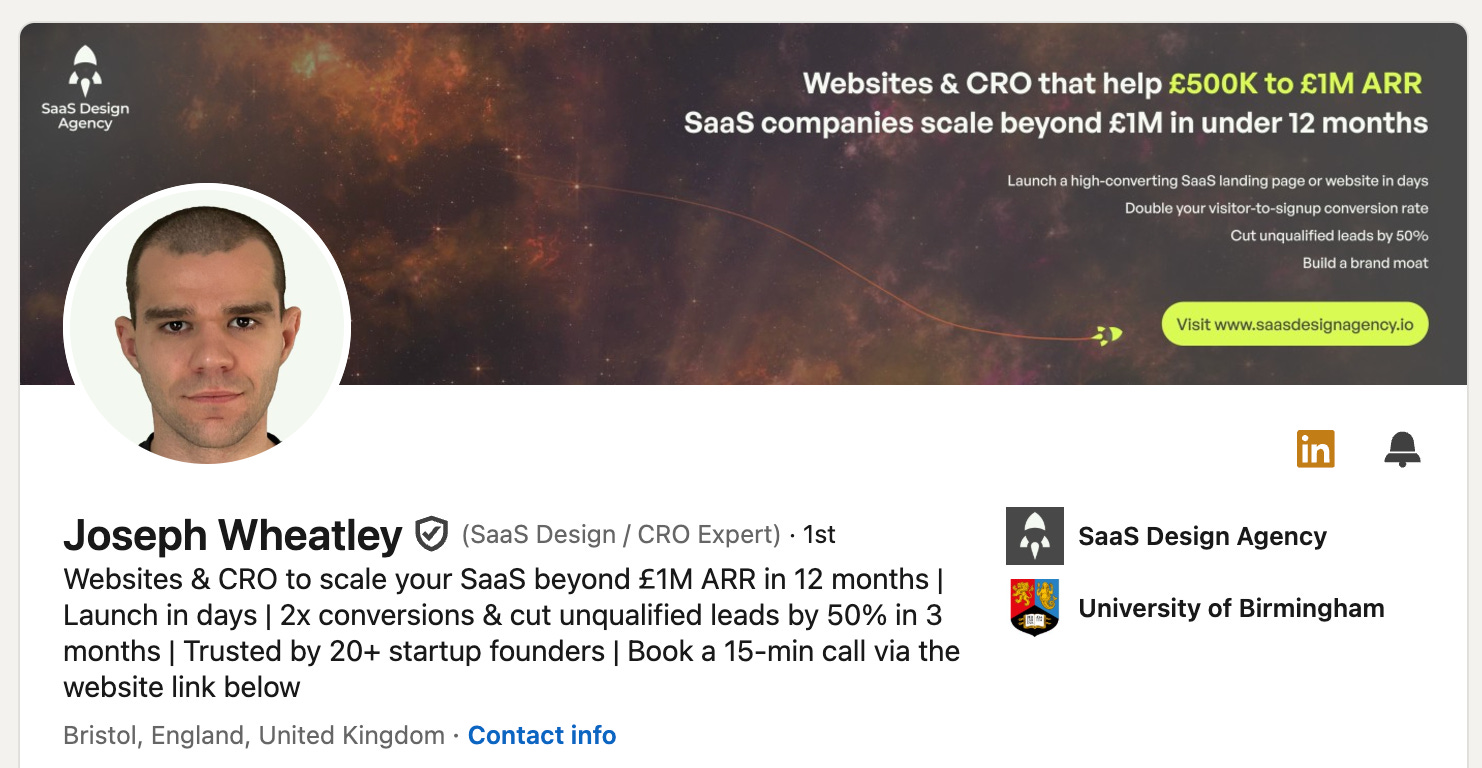 SaaS Design Agency

Websites & CRO that help £500K to £1M ARR
SaaS companies scale beyond £1M in under 12 months

Launch a high-converting SaaS landing page or website in days
Double your visitor-to-signup conversion rate
Cut unqualified leads by 50%
Build a brand moat

Visit www.saasdesignagency.io

in

Joseph Wheatley (SaaS Design / CRO Expert) · 1st

Websites & CRO to scale your SaaS beyond £1M ARR in 12 months | Launch in days | 2x conversions & cut unqualified leads by 50% in 3 months | Trusted by 20+ startup founders | Book a 15-min call via the website link below

Bristol, England, United Kingdom · Contact info

SaaS Design Agency

University of Birmingham